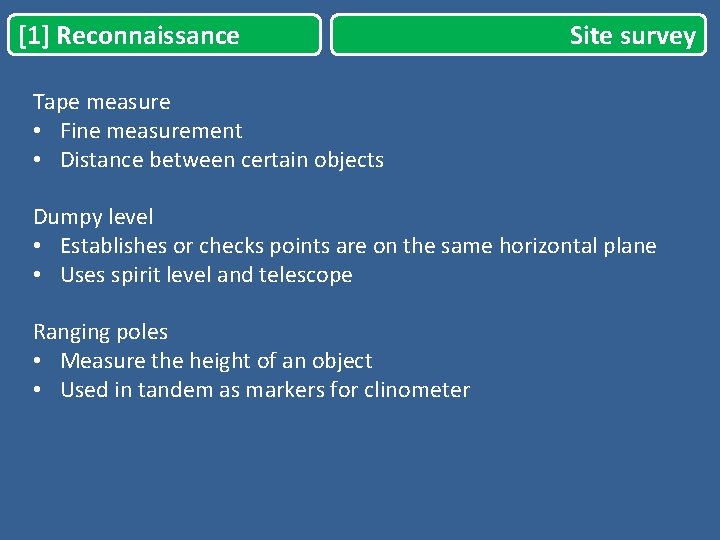 [1] Reconnaissance

Site survey

Tape measure
• Fine measurement
• Distance between certain objects

Dumpy level
• Establishes or checks points are on the same horizontal plane
• Uses spirit level and telescope

Ranging poles
• Measure the height of an object
• Used in tandem as markers for clinometer